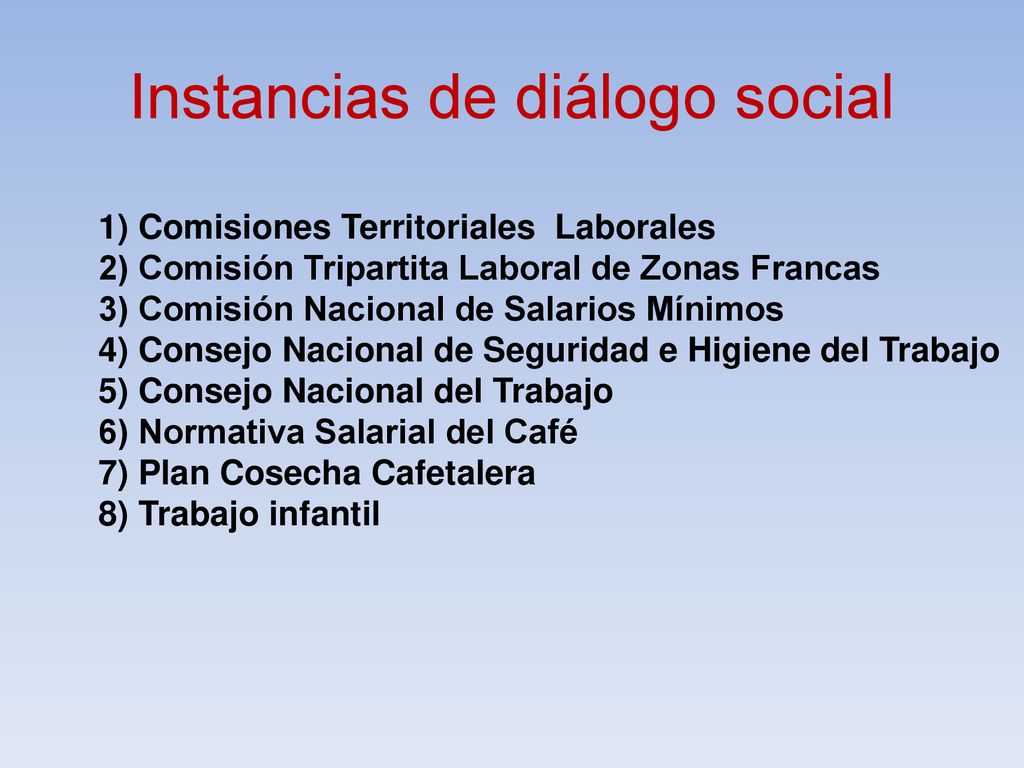 Instancias de diálogo social

1) Comisiones Territoriales  Laborales
2) Comisión Tripartita Laboral de Zonas Francas
3) Comisión Nacional de Salarios Mínimos
4) Consejo Nacional de Seguridad e Higiene del Trabajo
5) Consejo Nacional del Trabajo
6) Normativa Salarial del Café
7) Plan Cosecha Cafetalera
8) Trabajo infantil